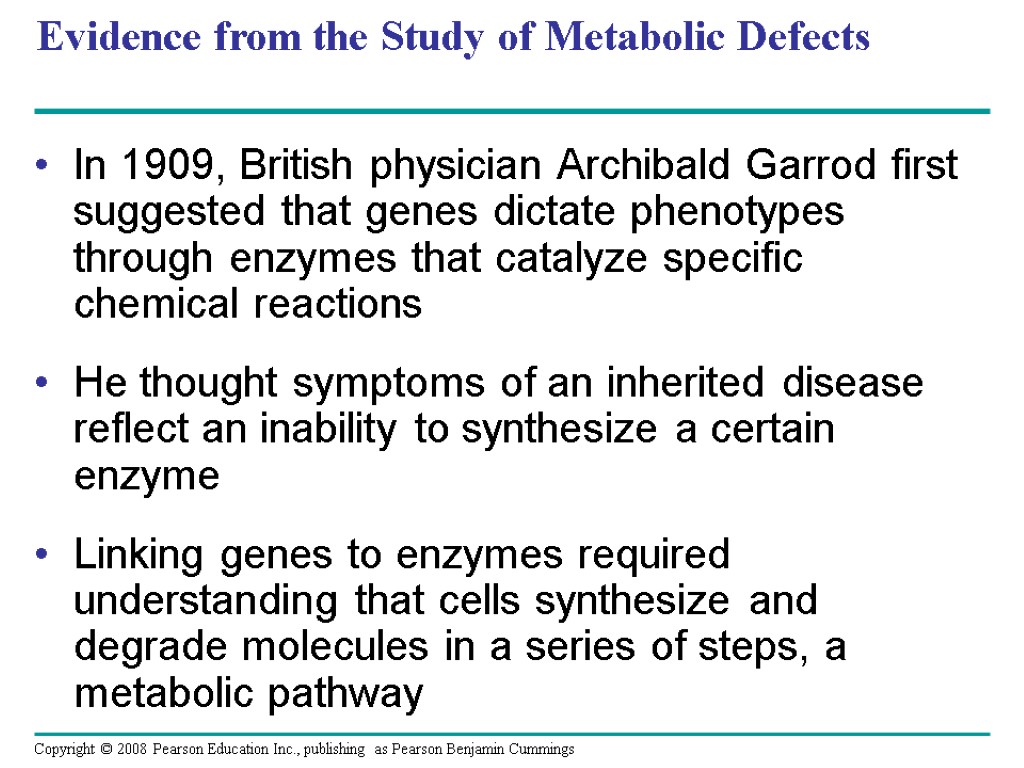 Evidence from the Study of Metabolic Defects

• In 1909, British physician Archibald Garrod first suggested that genes dictate phenotypes through enzymes that catalyze specific chemical reactions

• He thought symptoms of an inherited disease reflect an inability to synthesize a certain enzyme

• Linking genes to enzymes required understanding that cells synthesize and degrade molecules in a series of steps, a metabolic pathway

Copyright © 2008 Pearson Education Inc., publishing as Pearson Benjamin Cummings